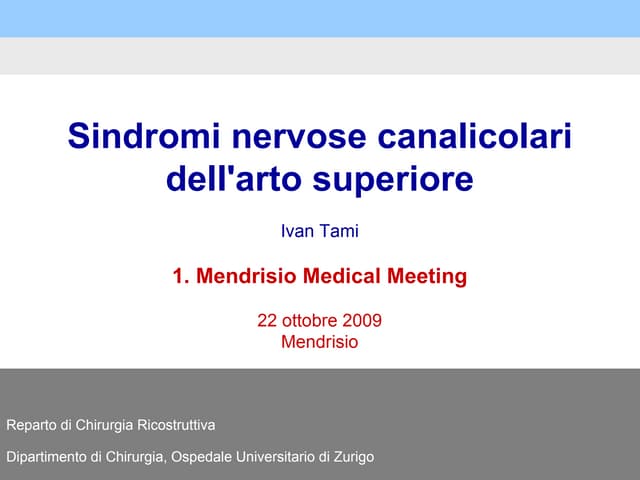 Sindromi nervose canalicolari dell'arto superiore

Ivan Tami

1. Mendrisio Medical Meeting

22 ottobre 2009
Mendrisio

Reparto di Chirurgia Ricostruttiva

Dipartimento di Chirurgia, Ospedale Universitario di Zurigo